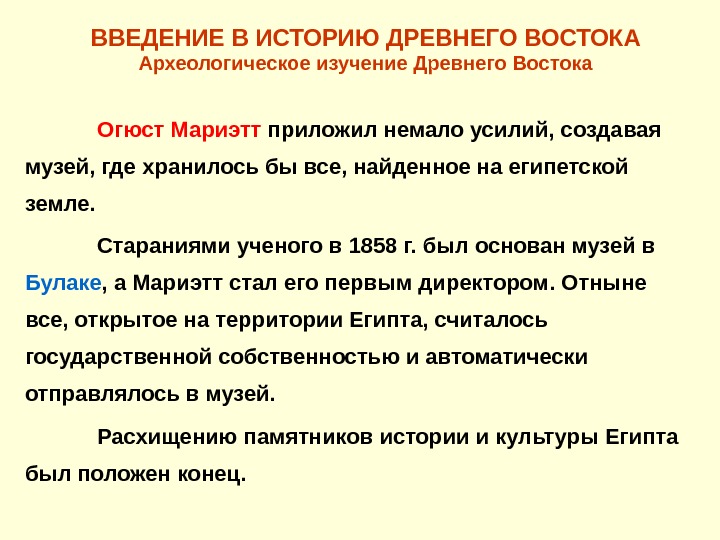 ВВЕДЕНИЕ В ИСТОРИЮ ДРЕВНЕГО ВОСТОКА
Археологическое изучение Древнего Востока

Огюст Мариэтт приложил немало усилий, создавая музей, где хранилось бы все, найденное на египетской земле.

Стараниями ученого в 1858 г. был основан музей в Булаке, а Мариэтт стал его первым директором. Отныне все, открытое на территории Египта, считалось государственной собственностью и автоматически отправлялось в музей.

Расхищению памятников истории и культуры Египта был положен конец.